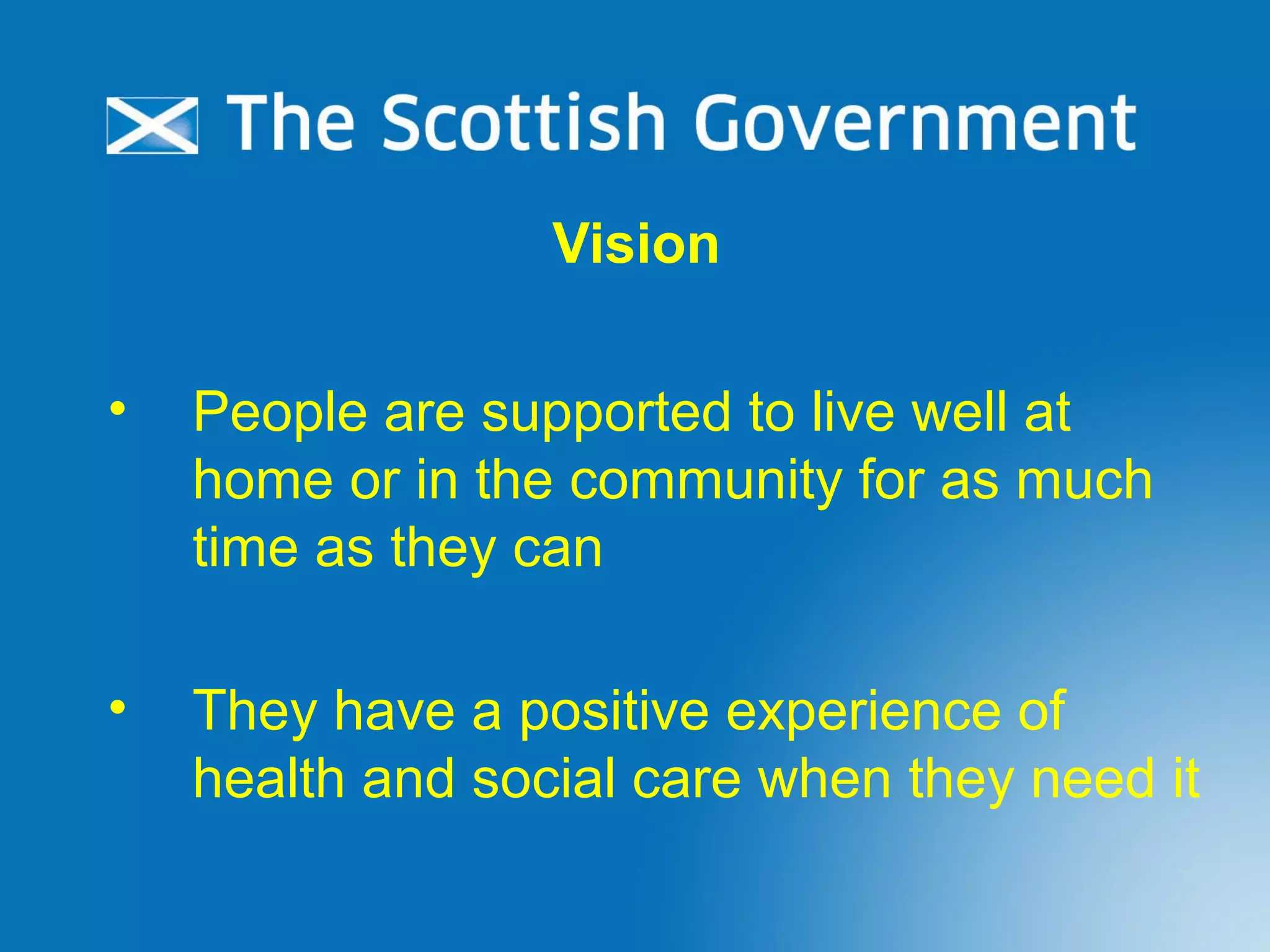 The Scottish Government

Vision

• People are supported to live well at home or in the community for as much time as they can

• They have a positive experience of health and social care when they need it